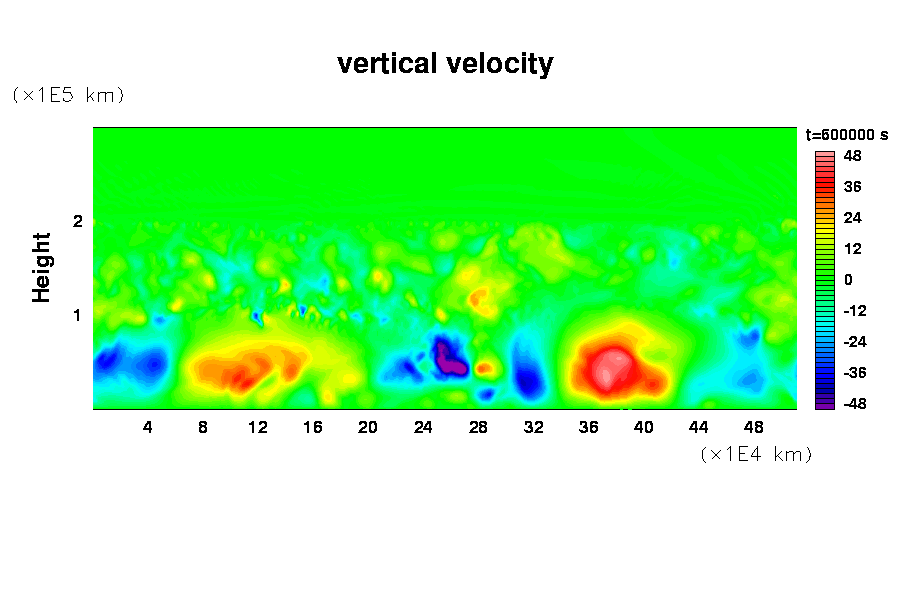 vertical velocity

(×1E5 km)

Height

2

1

4 8 12 16 20 24 28 32 36 40 44 48

(×1E4 km)

t=600000 s

48

36

24

12

0

-12

-24

-36

-48